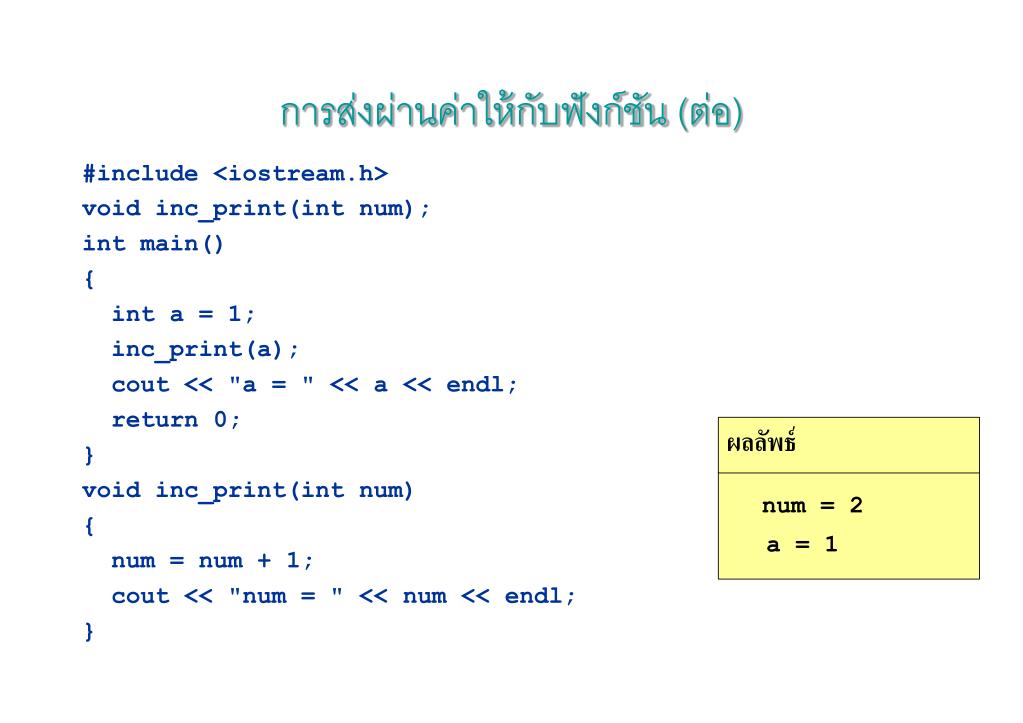 การส่งผ่านค่าให้กับฟังก์ชัน (ต่อ)

#include <iostream.h>
void inc_print(int num);
int main()
{
  int a = 1;
  inc_print(a);
  cout << "a = " << a << endl;
  return 0;
}
void inc_print(int num)
{
  num = num + 1;
  cout << "num = " << num << endl;
}

ผลลัพธ์

num = 2
a = 1